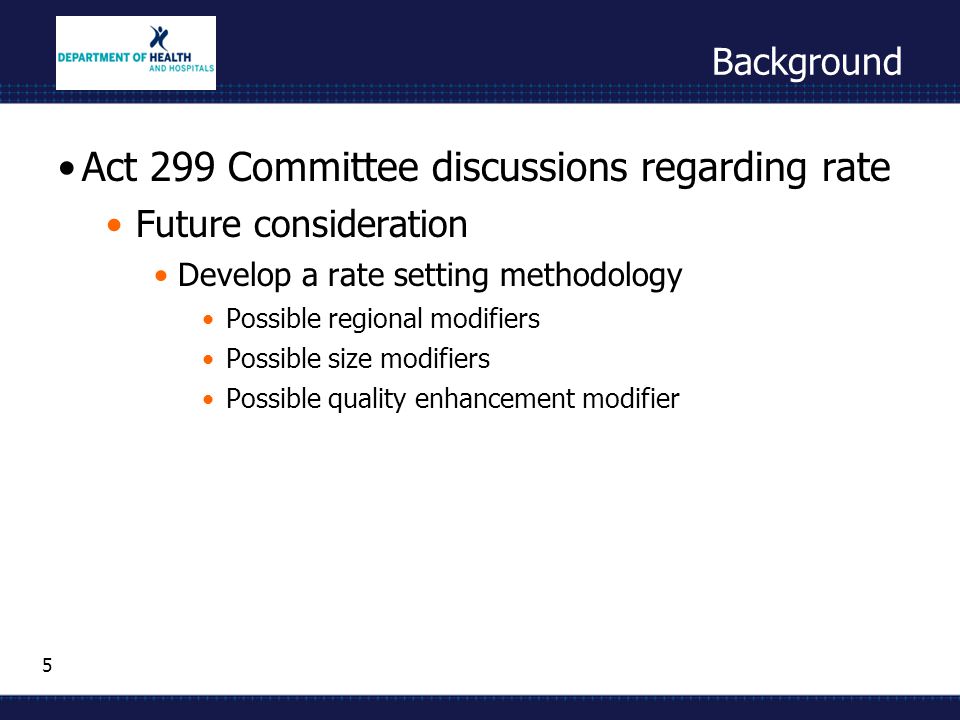 DEPARTMENT OF HEALTH AND HOSPITALS

Background

• Act 299 Committee discussions regarding rate
• Future consideration
• Develop a rate setting methodology
• Possible regional modifiers
• Possible size modifiers
• Possible quality enhancement modifier

5